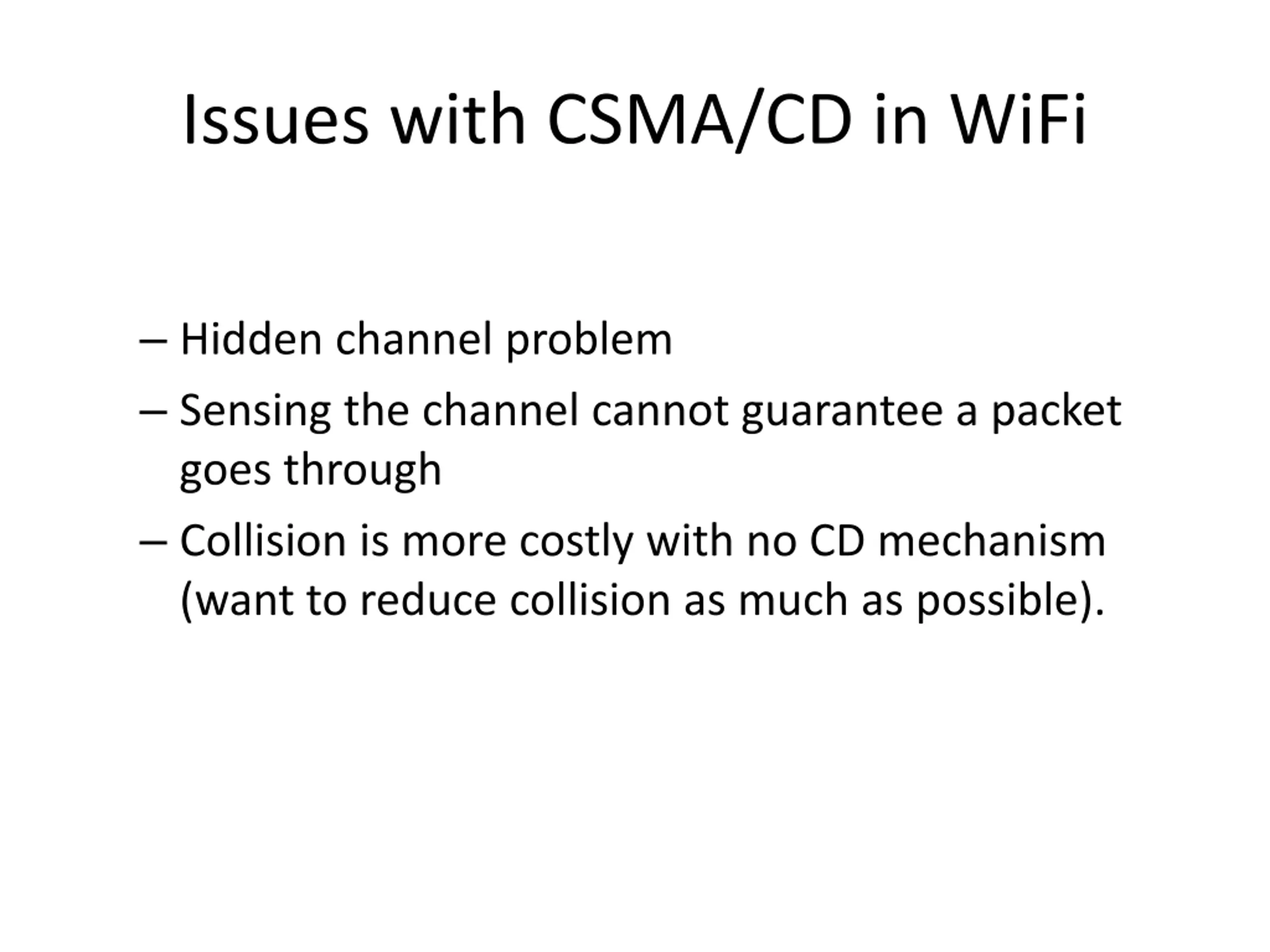 Issues with CSMA/CD in WiFi

– Hidden channel problem

– Sensing the channel cannot guarantee a packet goes through

– Collision is more costly with no CD mechanism (want to reduce collision as much as possible).